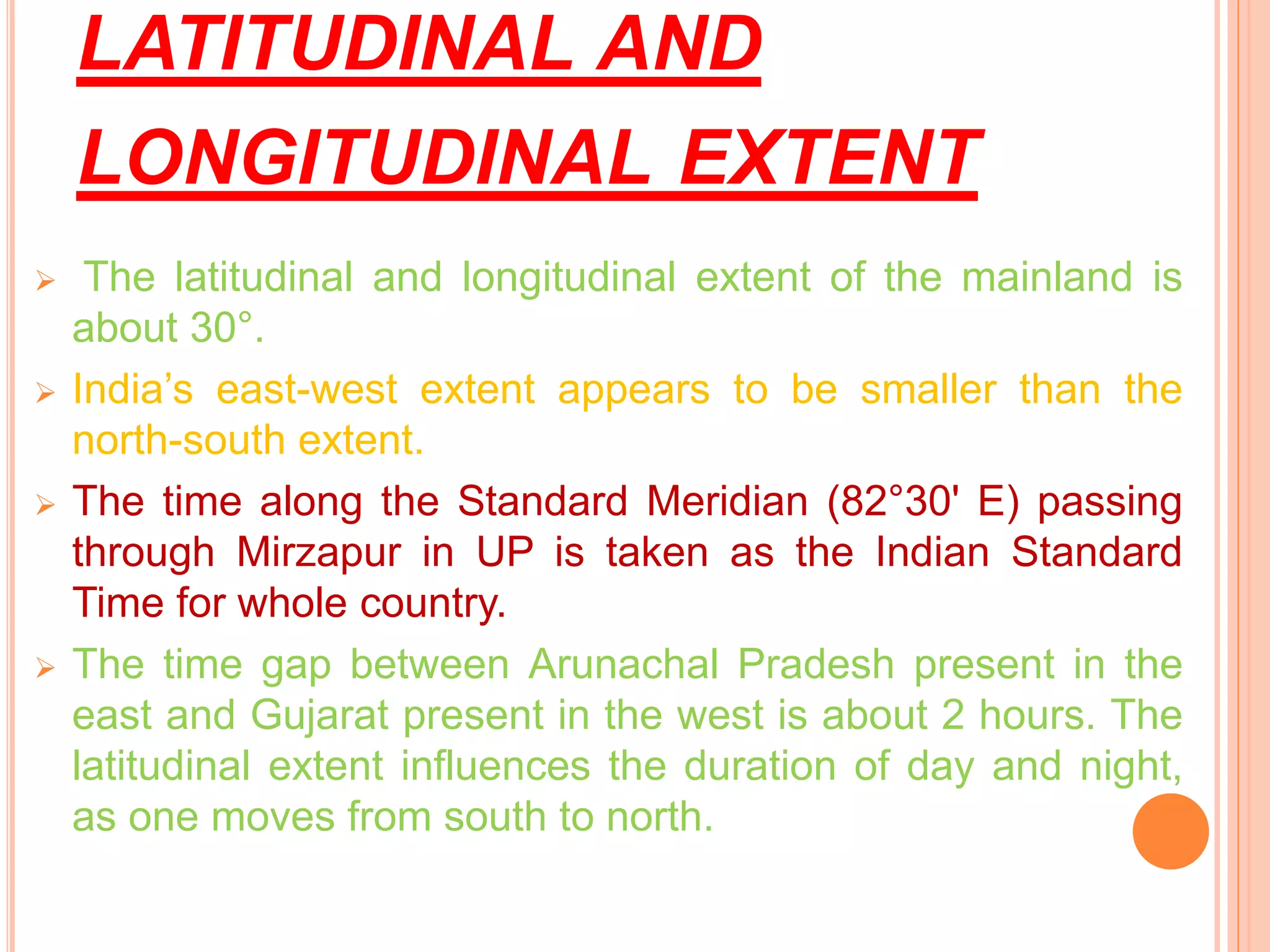 LATITUDINAL AND LONGITUDINAL EXTENT

➢ The latitudinal and longitudinal extent of the mainland is about 30°.

➢ India's east-west extent appears to be smaller than the north-south extent.

➢ The time along the Standard Meridian (82°30' E) passing through Mirzapur in UP is taken as the Indian Standard Time for whole country.

➢ The time gap between Arunachal Pradesh present in the east and Gujarat present in the west is about 2 hours. The latitudinal extent influences the duration of day and night, as one moves from south to north.